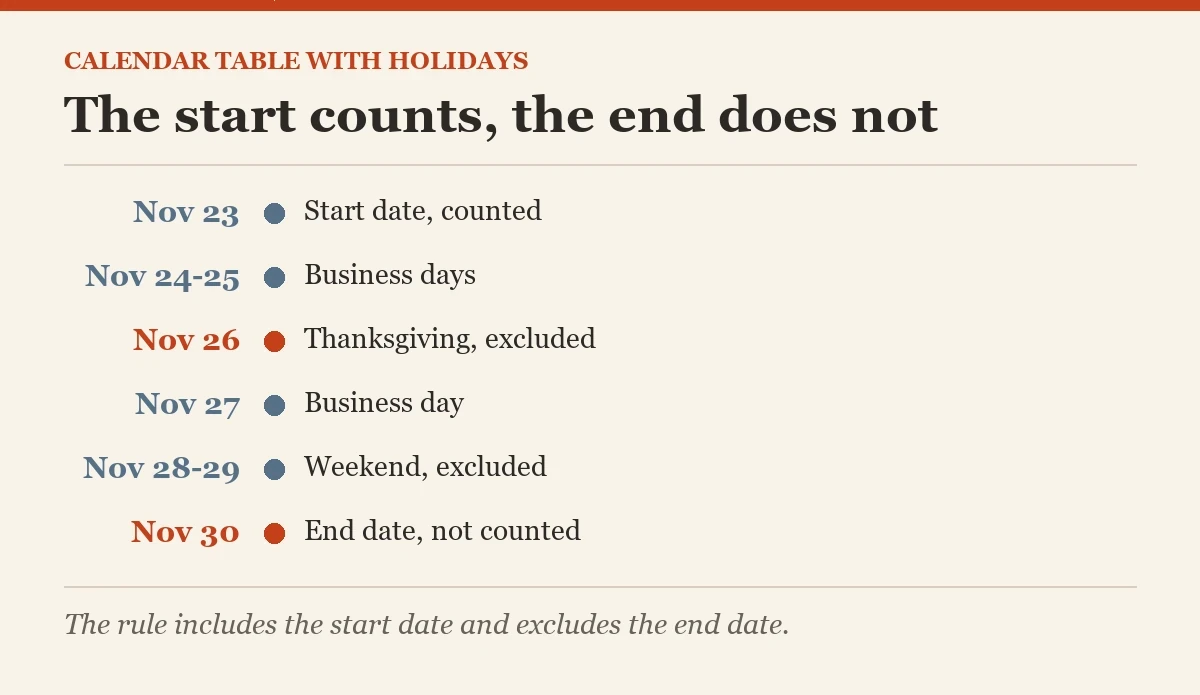 CALENDAR TABLE WITH HOLIDAYS

The start counts, the end does not

Nov 23 Start date, counted
Nov 24-25 Business days
Nov 26 Thanksgiving, excluded
Nov 27 Business day
Nov 28-29 Weekend, excluded
Nov 30 End date, not counted

The rule includes the start date and excludes the end date.